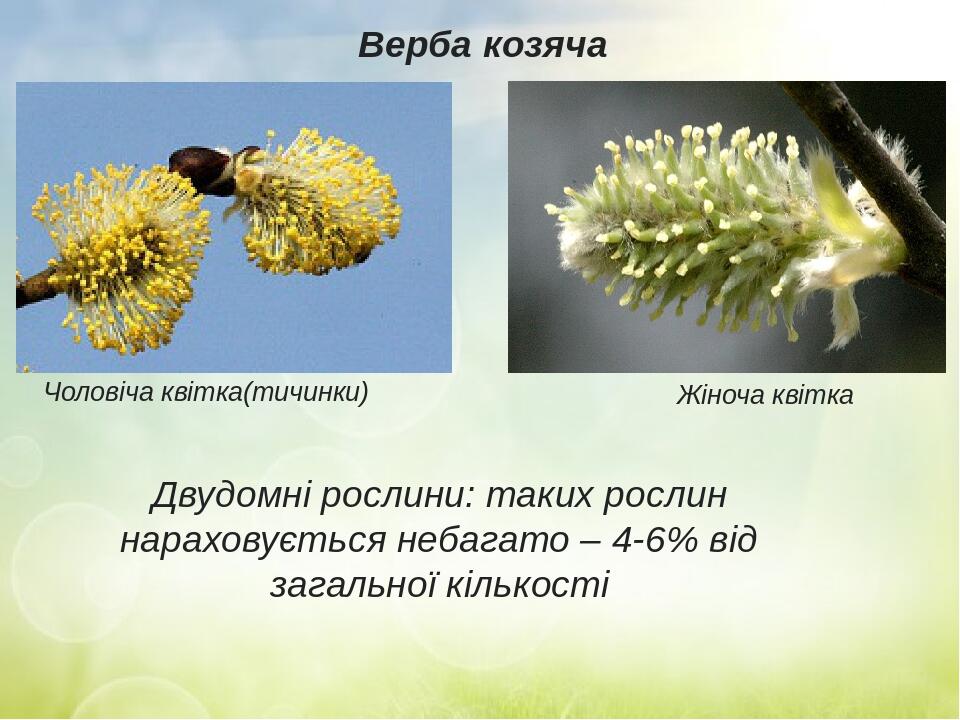 Верба козяча

Чоловіча квітка(тичинки)

Жіноча квітка

Двудомні рослини: таких рослин нараховується небагато – 4-6% від загальної кількості